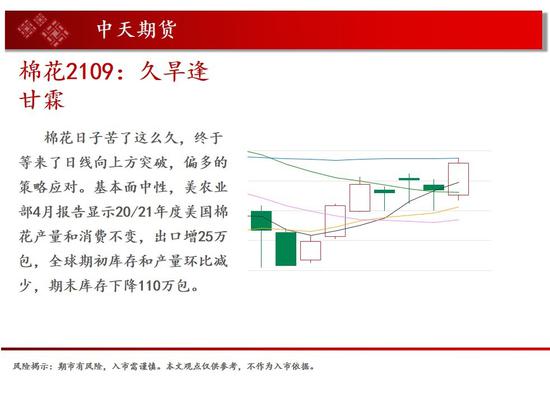 中天期货

棉花2109：久旱逢甘霖

棉花日子苦了这么久，终于等来了日线向上方突破，偏多的策略应对。基本面中性，美农业部4月报告显示20/21年度美国棉花产量和消费不变，出口增25万包，全球期初库存和产量环比减少，期末库存下降110万包。

风险揭示：期市有风险，入市需谨慎。本文观点仅供参考，不作为入市依据。